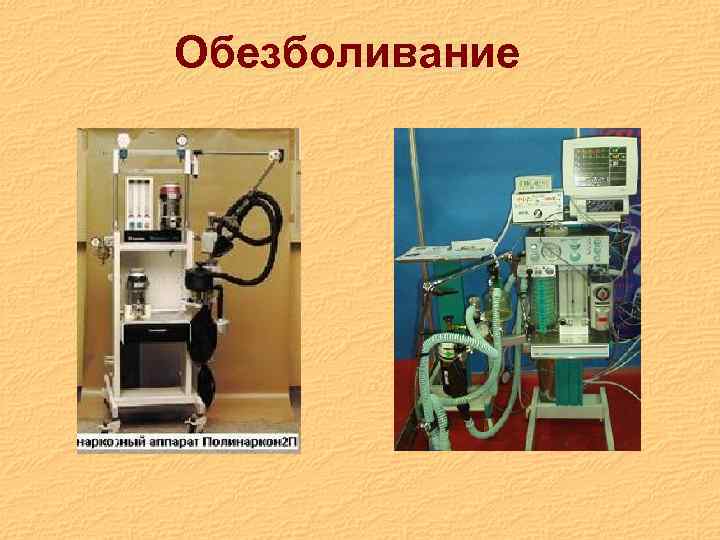 Обезболивание

наркозный аппарат Полинаркон2П